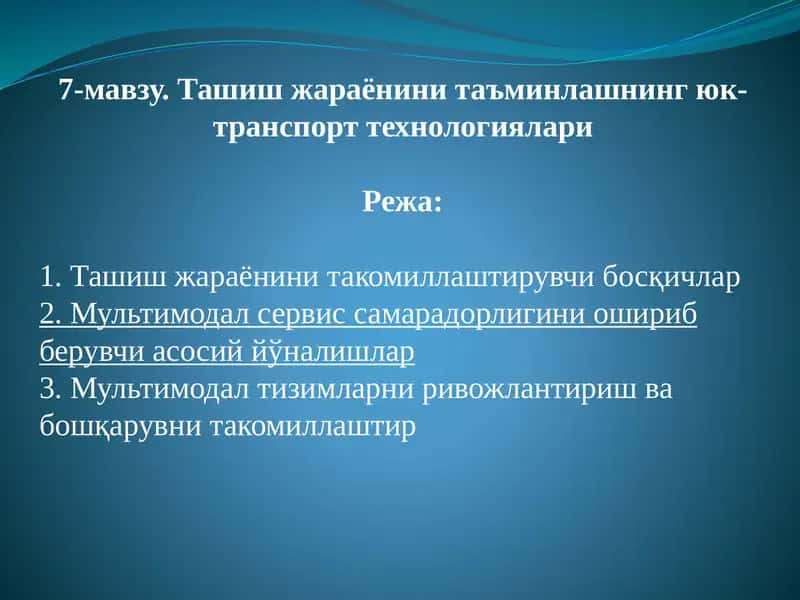 7-мавзу. Ташиш жараёнини таъминлашнинг юк-транспорт технологиялари

Режа:

1. Ташиш жараёнини такомиллаштирувчи босқичлар
2. Мультимодал сервис самарадорлигини ошириб берувчи асосий йўналишлар
3. Мультимодал тизимларни ривожлантириш ва бошқарувни такомиллаштир